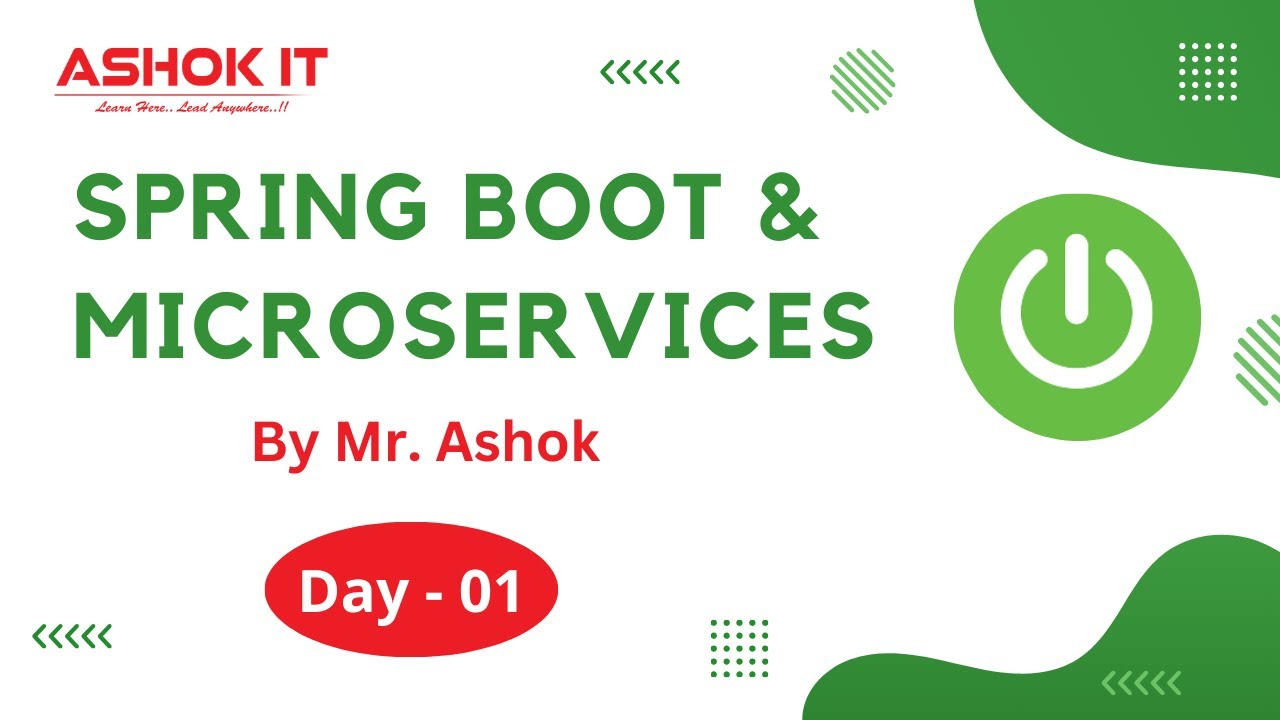 ASHOK IT
Learn Here.. Lead Anywhere..!!

SPRING BOOT & MICROSERVICES

By Mr. Ashok

Day - 01